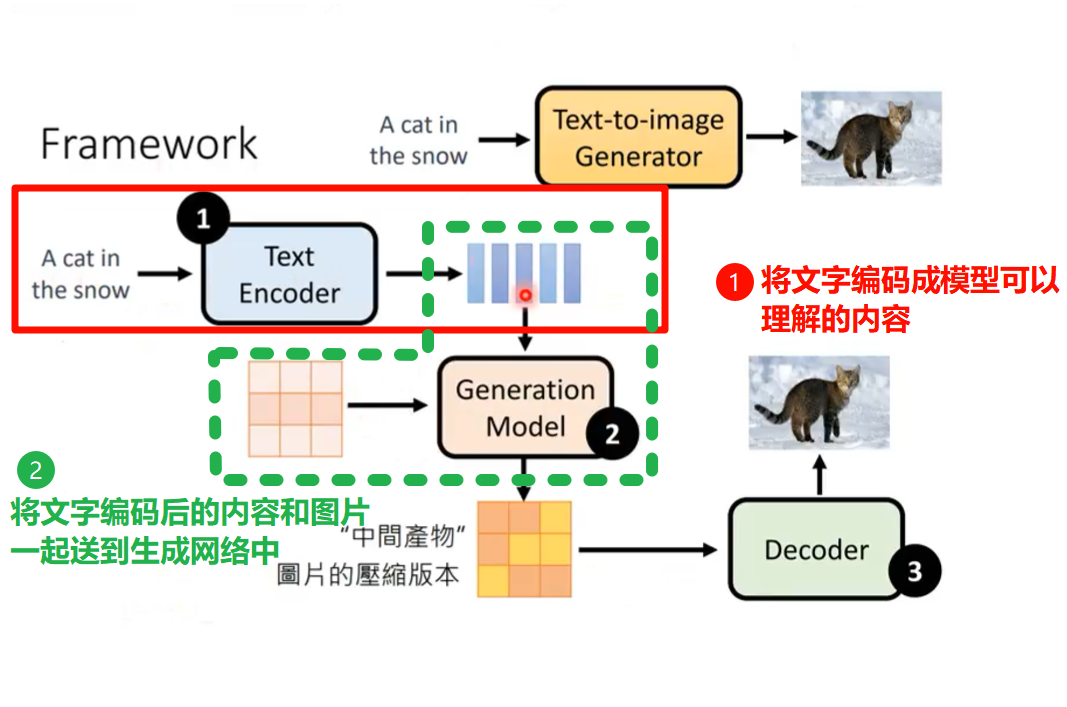 Framework

A cat in the snow

Text-to-image Generator

1

A cat in the snow

Text Encoder

1 将文字编码成模型可以理解的内容

Generation Model

2

2
将文字编码后的内容和图片一起送到生成网络中

"中間產物"
圖片的壓縮版本

Decoder

3